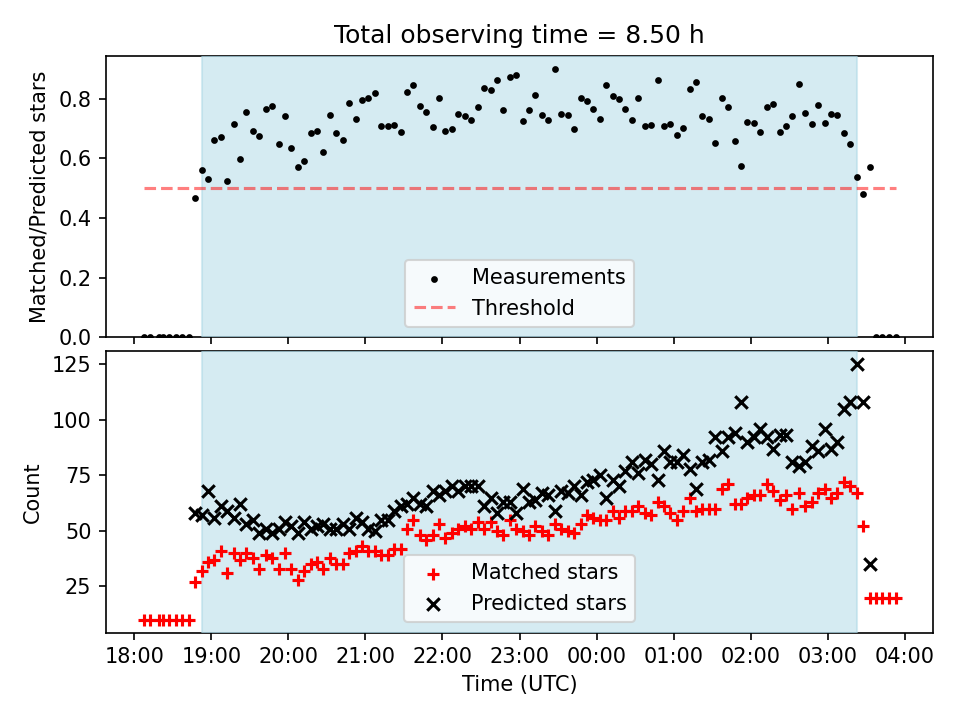 Total observing time = 8.50 h

Matched/Predicted stars

0.8
0.6
0.4
0.2
0.0

Measurements
Threshold

Count

125
100
75
50
25

Matched stars
Predicted stars

18:00 19:00 20:00 21:00 22:00 23:00 00:00 01:00 02:00 03:00 04:00

Time (UTC)